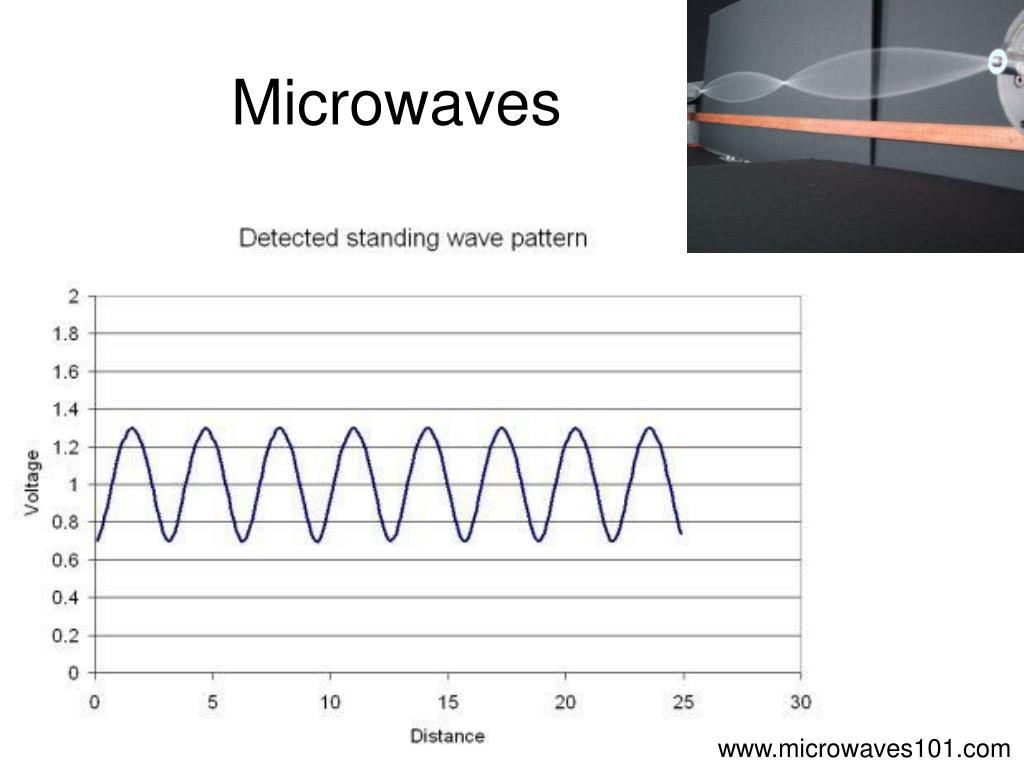 Microwaves

Detected standing wave pattern

Voltage

2
1.8
1.6
1.4
1.2
1
0.8
0.6
0.4
0.2
0

0 5 10 15 20 25 30

Distance

www.microwaves101.com